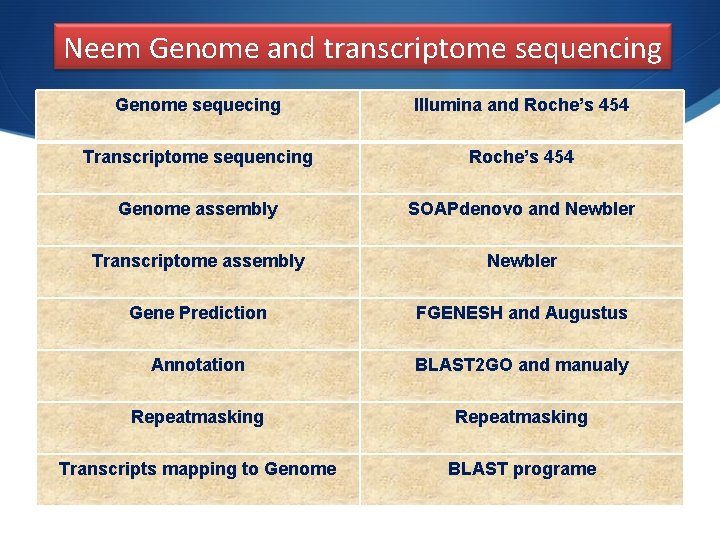 Neem Genome and transcriptome sequencing

| Genome sequecing | Illumina and Roche's 454 |
|---|---|
| Transcriptome sequencing | Roche's 454 |
| Genome assembly | SOAPdenovo and Newbler |
| Transcriptome assembly | Newbler |
| Gene Prediction | FGENESH and Augustus |
| Annotation | BLAST2GO and manualy |
| Repeatmasking | Repeatmasking |
| Transcripts mapping to Genome | BLAST programe |